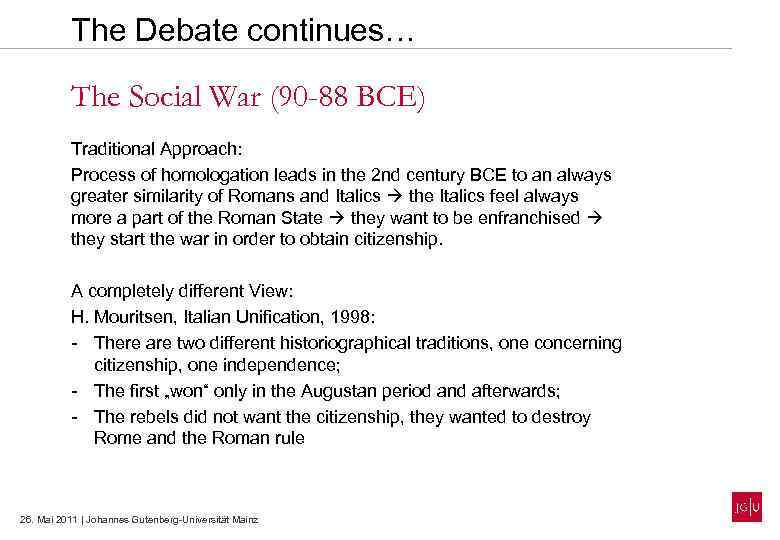 The Debate continues…

The Social War (90-88 BCE)

Traditional Approach:

Process of homologation leads in the 2nd century BCE to an always greater similarity of Romans and Italics → the Italics feel always more a part of the Roman State → they want to be enfranchised → they start the war in order to obtain citizenship.

A completely different View:

H. Mouritsen, Italian Unification, 1998:

- There are two different historiographical traditions, one concerning citizenship, one independence;
- The first „won“ only in the Augustan period and afterwards;
- The rebels did not want the citizenship, they wanted to destroy Rome and the Roman rule

26. Mai 2011 | Johannes Gutenberg-Universität Mainz

JG|U